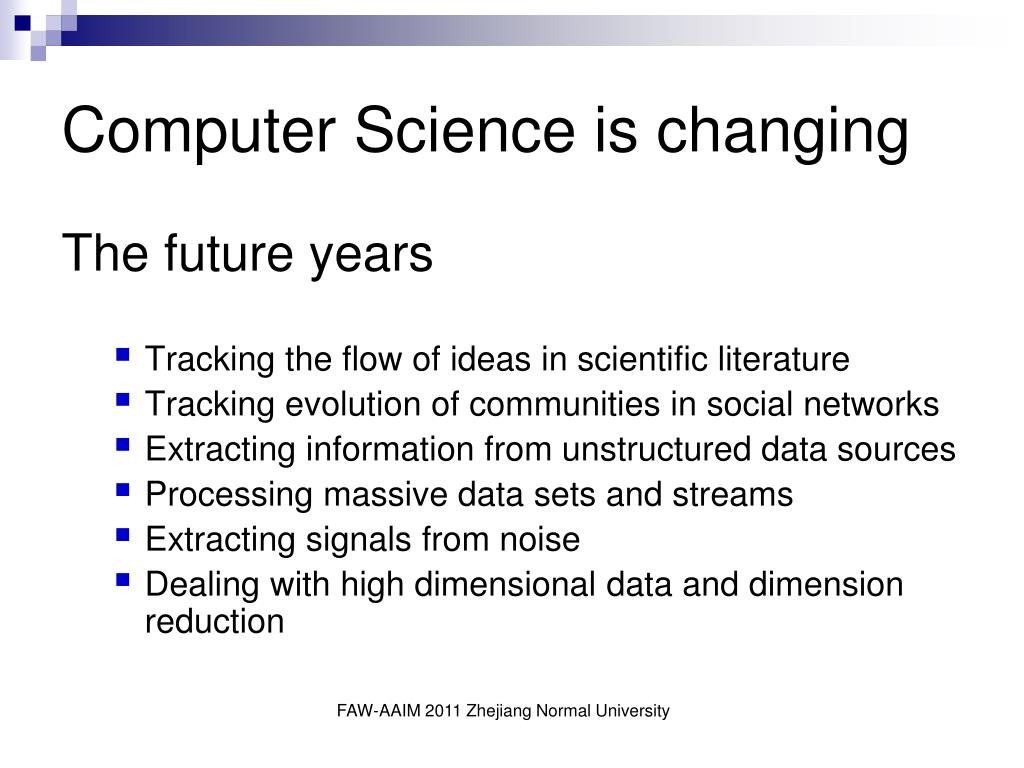 Computer Science is changing

The future years

- Tracking the flow of ideas in scientific literature
- Tracking evolution of communities in social networks
- Extracting information from unstructured data sources
- Processing massive data sets and streams
- Extracting signals from noise
- Dealing with high dimensional data and dimension reduction

FAW-AAIM 2011 Zhejiang Normal University